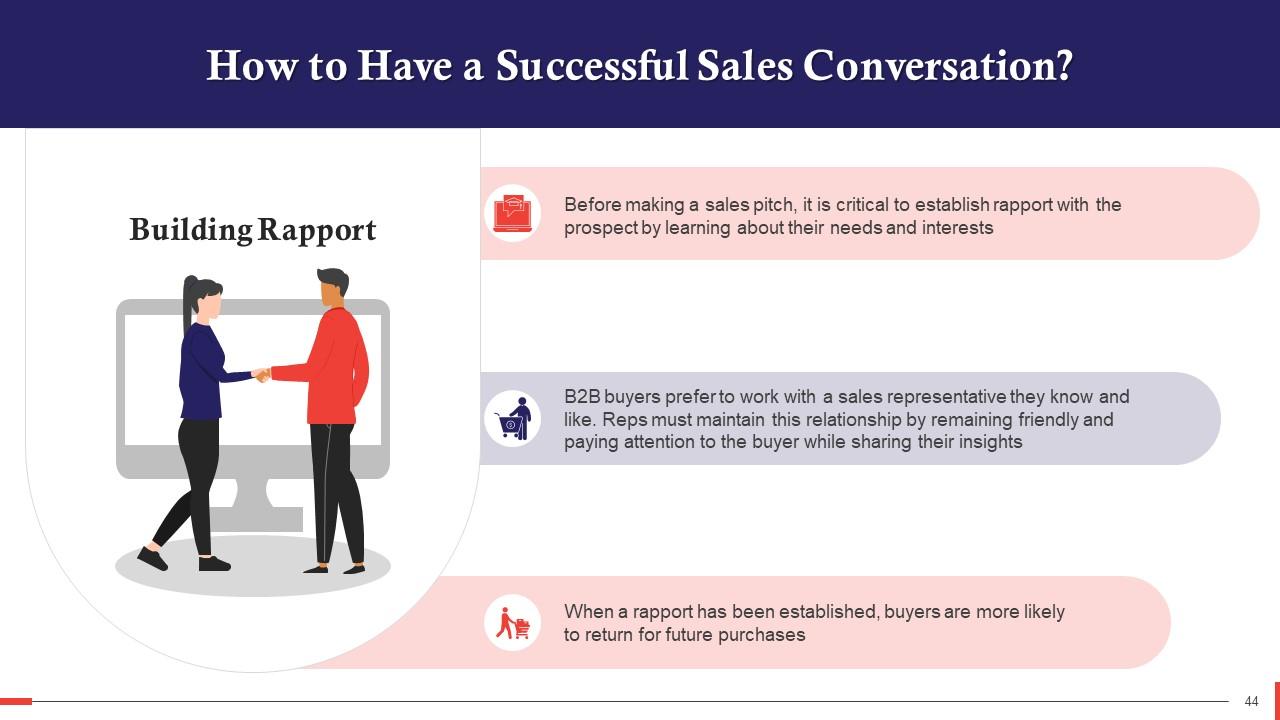 How to Have a Successful Sales Conversation?

Building Rapport

Before making a sales pitch, it is critical to establish rapport with the prospect by learning about their needs and interests

B2B buyers prefer to work with a sales representative they know and like. Reps must maintain this relationship by remaining friendly and paying attention to the buyer while sharing their insights

When a rapport has been established, buyers are more likely to return for future purchases

44